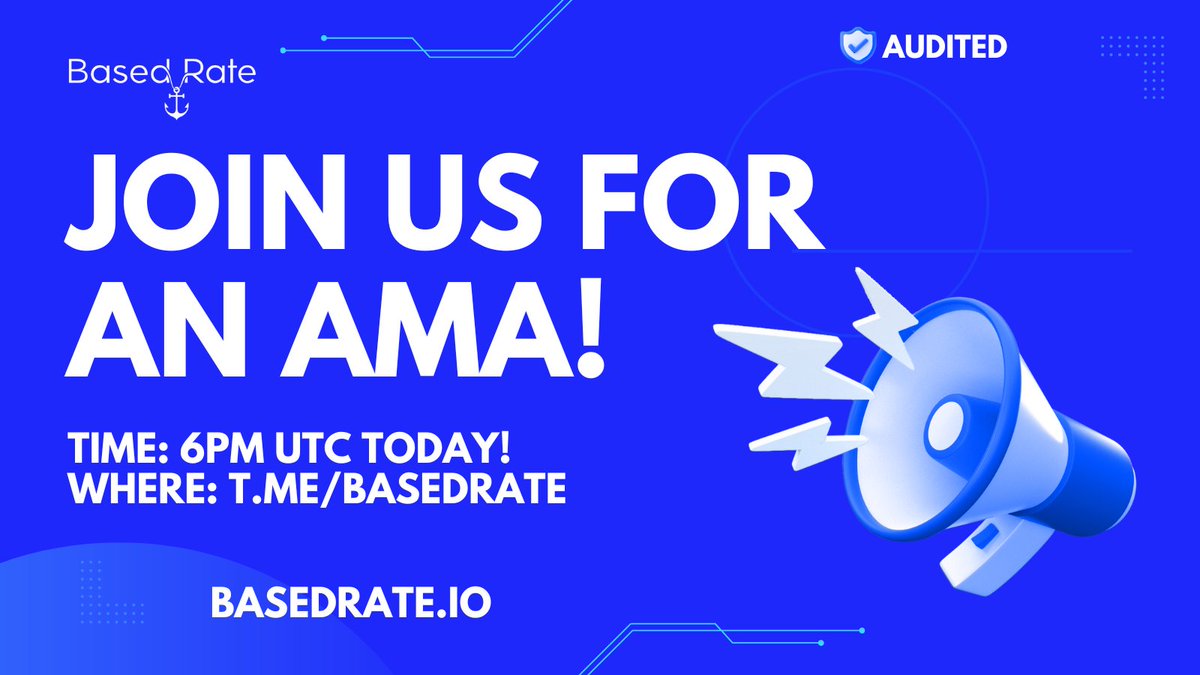 Based Rate

AUDITED

JOIN US FOR AN AMA!

TIME: 6PM UTC TODAY!
WHERE: T.ME/BASEDRATE

BASEDRATE.IO